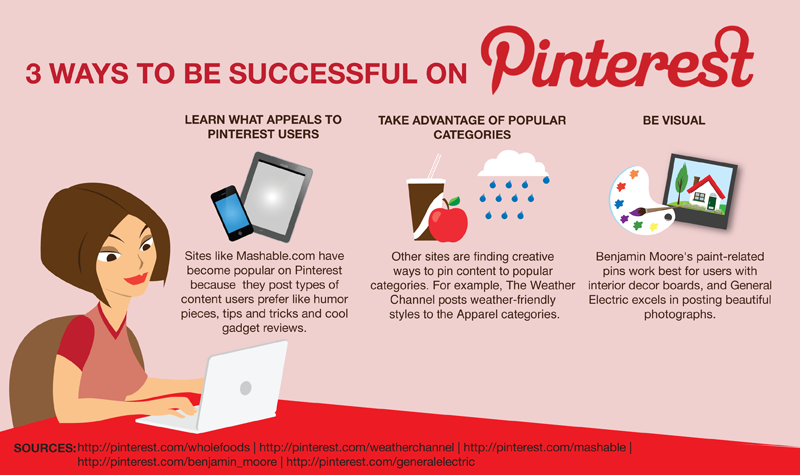 3 WAYS TO BE SUCCESSFUL ON Pinterest

LEARN WHAT APPEALS TO PINTEREST USERS

Sites like Mashable.com have become popular on Pinterest because they post types of content users prefer like humor pieces, tips and tricks and cool gadget reviews.

TAKE ADVANTAGE OF POPULAR CATEGORIES

Other sites are finding creative ways to pin content to popular categories. For example, The Weather Channel posts weather-friendly styles to the Apparel categories.

BE VISUAL

Benjamin Moore's paint-related pins work best for users with interior decor boards, and General Electric excels in posting beautiful photographs.

SOURCES: http://pinterest.com/wholefoods | http://pinterest.com/weatherchannel | http://pinterest.com/mashable | http://pinterest.com/benjamin_moore | http://pinterest.com/generalelectric